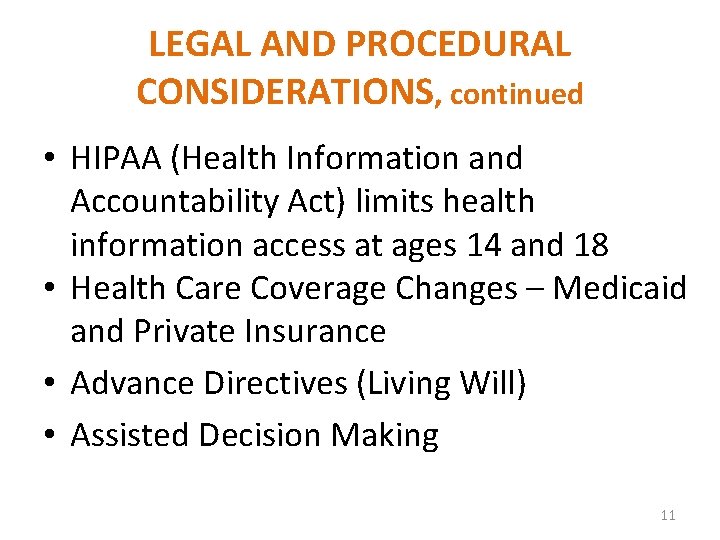 LEGAL AND PROCEDURAL CONSIDERATIONS, continued

• HIPAA (Health Information and Accountability Act) limits health information access at ages 14 and 18
• Health Care Coverage Changes – Medicaid and Private Insurance
• Advance Directives (Living Will)
• Assisted Decision Making

11